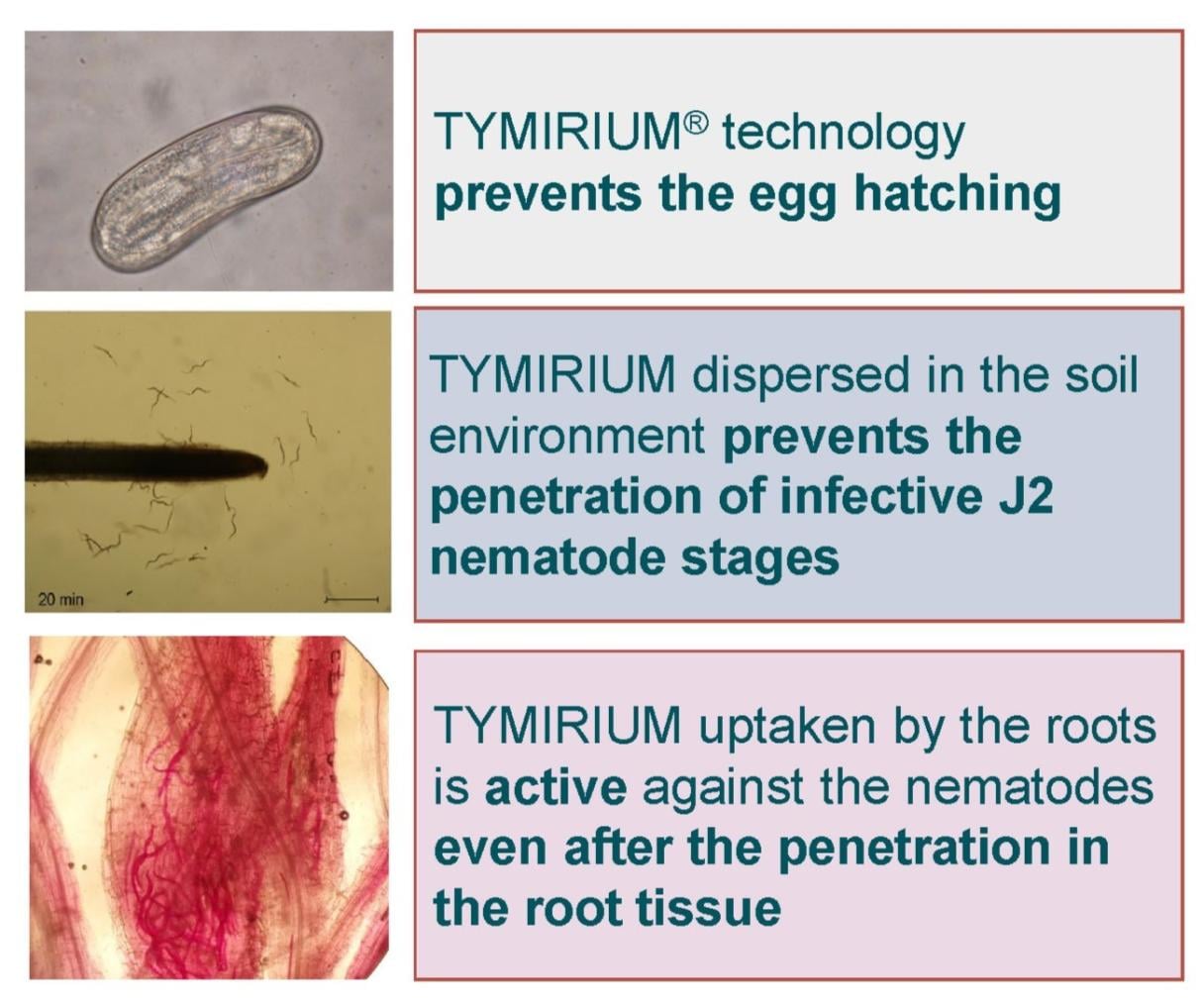 TYMIRIUM® technology prevents the egg hatching

20 min

TYMIRIUM dispersed in the soil environment prevents the penetration of infective J2 nematode stages

TYMIRIUM uptaken by the roots is active against the nematodes even after the penetration in the root tissue